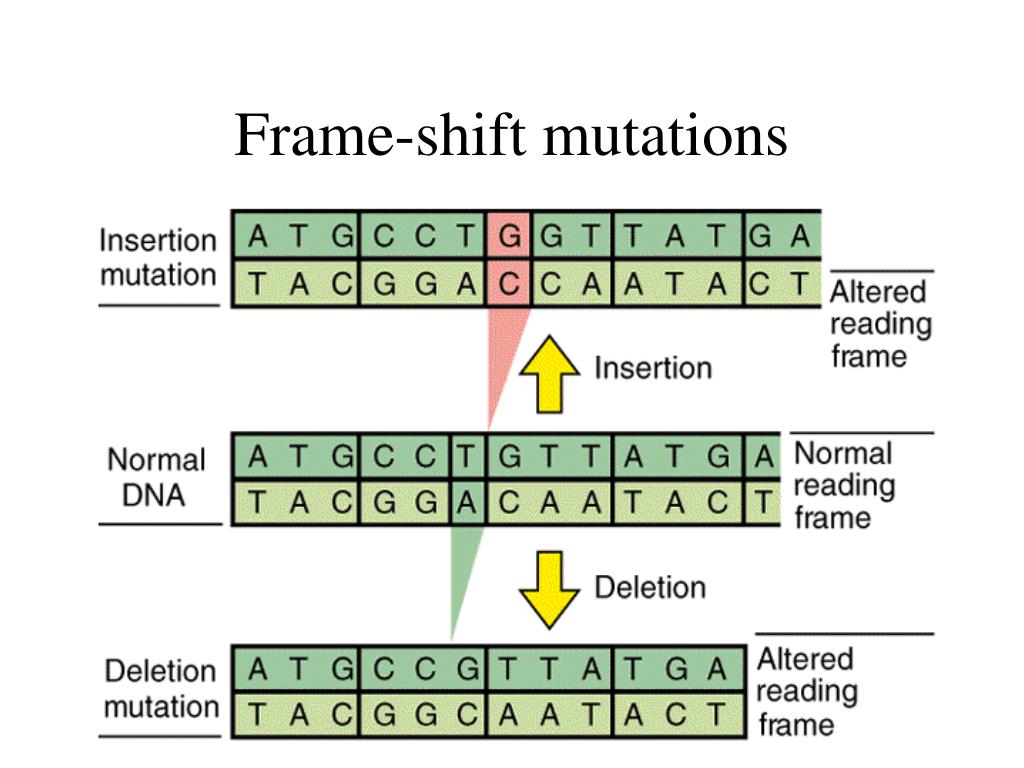 Frame-shift mutations

Insertion mutation

A T G C C T G G T T A T G A
T A C G G A C C A A T A C T

Altered reading frame

Insertion

Normal DNA

A T G C C T G T T A T G A
T A C G G A C A A T A C T

Normal reading frame

Deletion

Deletion mutation

A T G C C G T T A T G A
T A C G G C A A T A C T

Altered reading frame